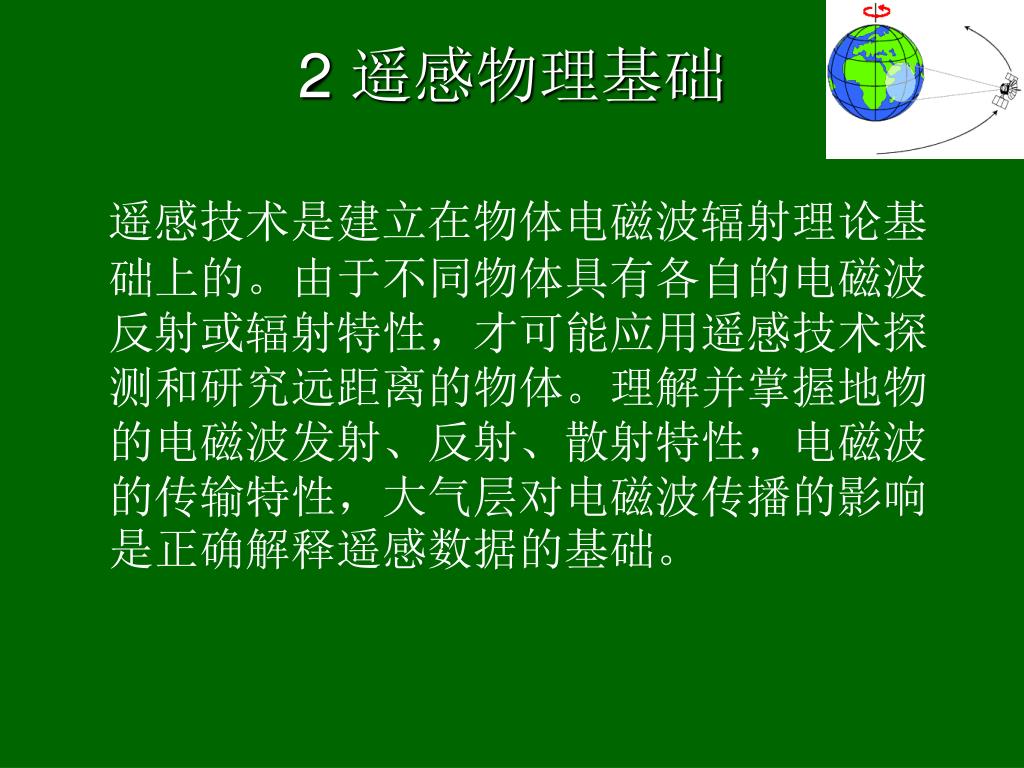 2 遥感物理基础

遥感技术是建立在物体电磁波辐射理论基础上的。由于不同物体具有各自的电磁波反射或辐射特性，才可能应用遥感技术探测和研究远距离的物体。理解并掌握地物的电磁波发射、反射、散射特性，电磁波的传输特性，大气层对电磁波传播的影响是正确解释遥感数据的基础。